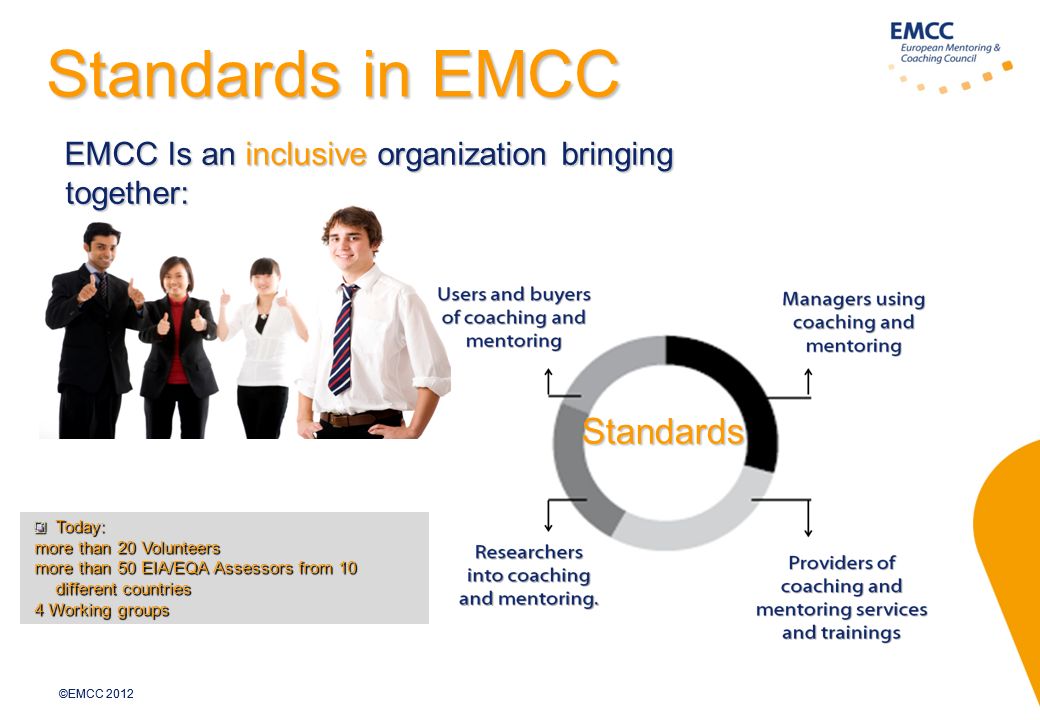 Standards in EMCC

EMCC
European Mentoring & Coaching Council

EMCC Is an inclusive organization bringing together:

Users and buyers of coaching and mentoring

Managers using coaching and mentoring

Standards

Researchers into coaching and mentoring.

Providers of coaching and mentoring services and trainings

Today:
more than 20 Volunteers
more than 50 EIA/EQA Assessors from 10 different countries
4 Working groups

©EMCC 2012